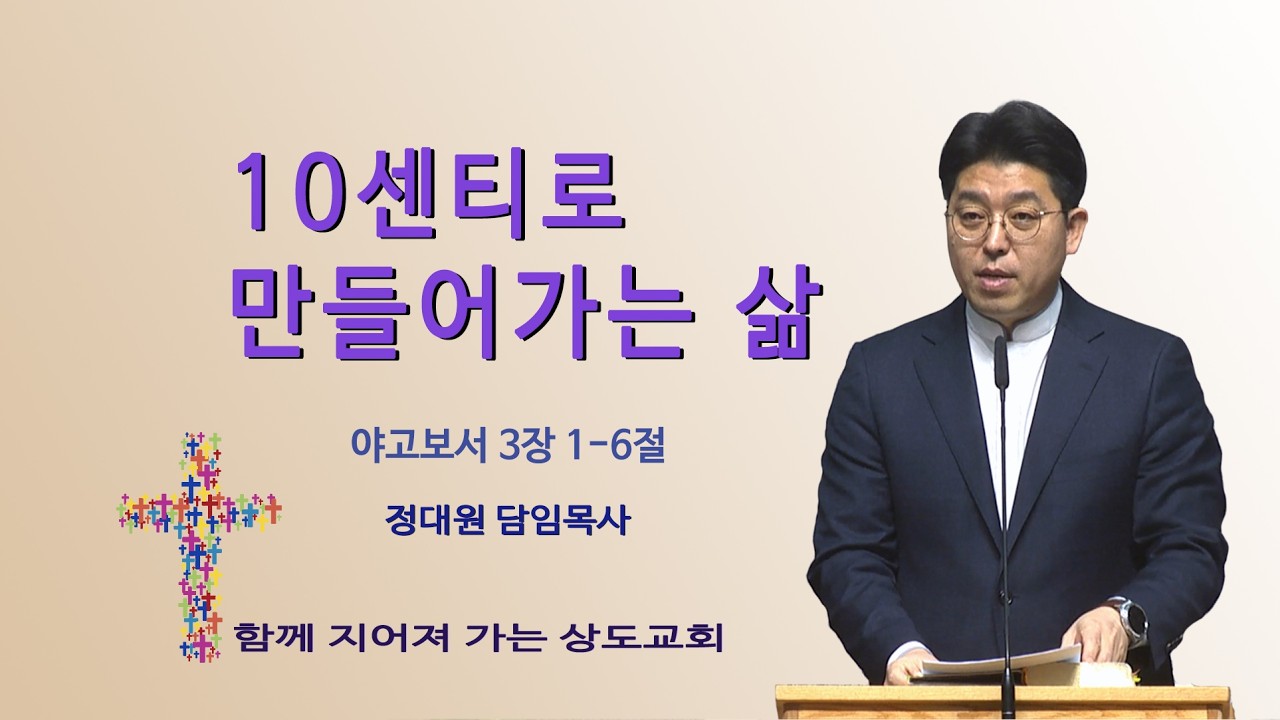 10센티로
만들어가는 삶

야고보서 3장 1-6절

정대원 담임목사

함께 지어져 가는 상도교회